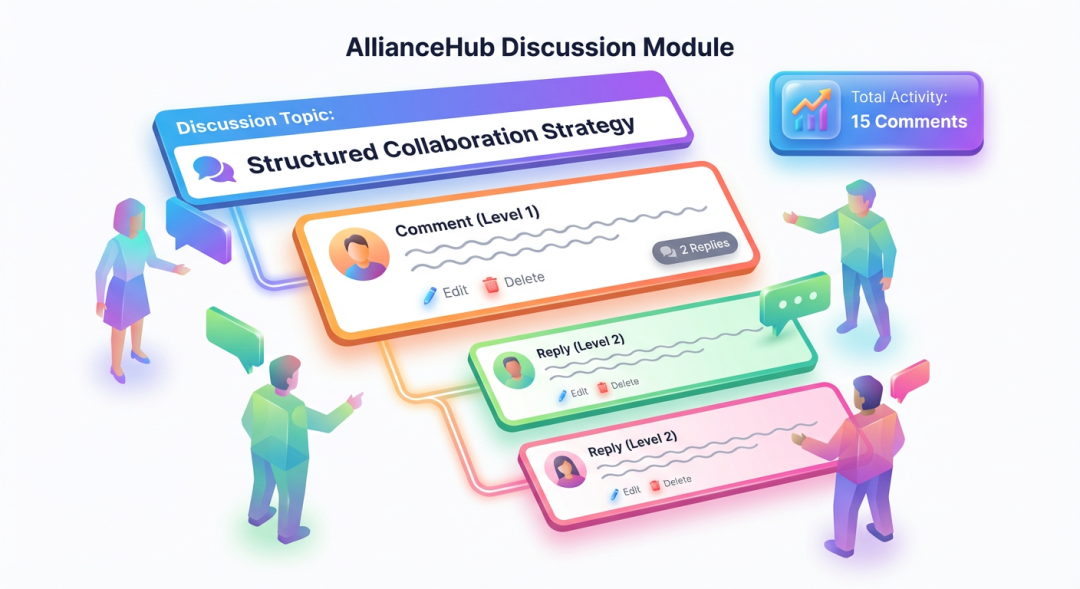 AllianceHub Discussion Module

Total Activity:
15 Comments

Discussion Topic:
Structured Collaboration Strategy

Comment (Level 1)
2 Replies
Edit Delete

Reply (Level 2)
Edit Delete

Reply (Level 2)
Edit Delete